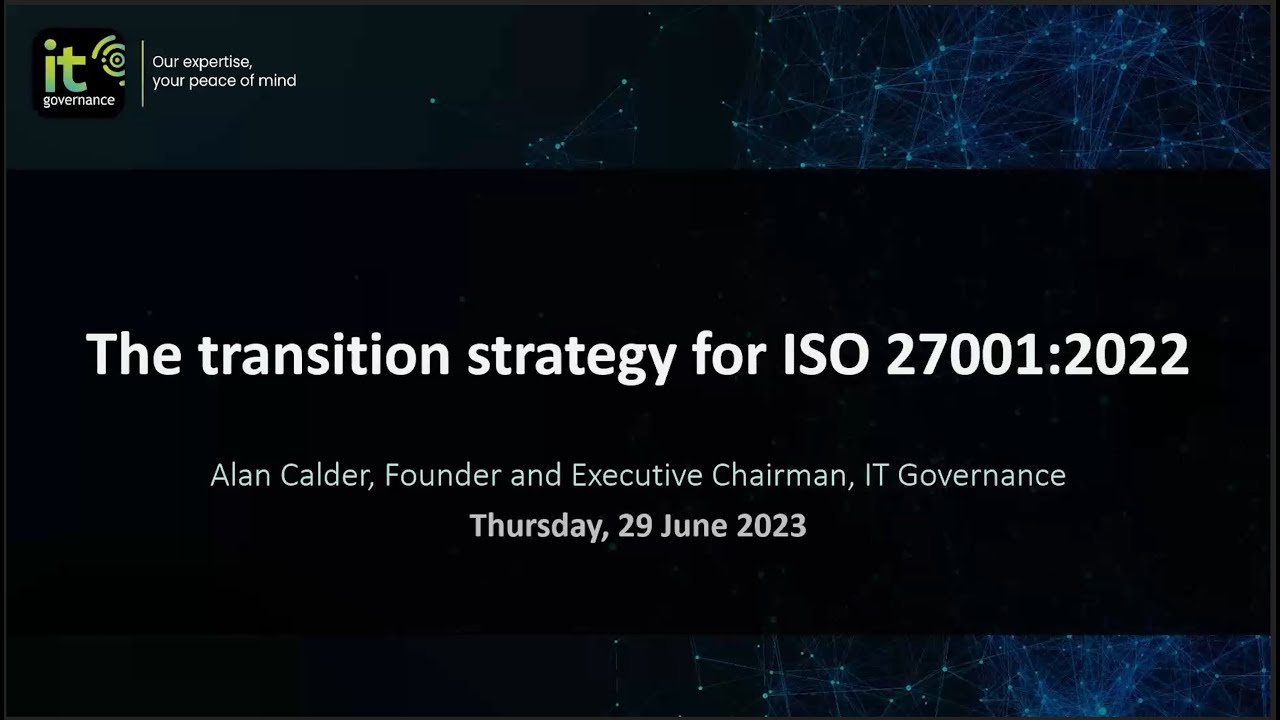 it governance

Our expertise, your peace of mind

The transition strategy for ISO 27001:2022

Alan Calder, Founder and Executive Chairman, IT Governance

Thursday, 29 June 2023